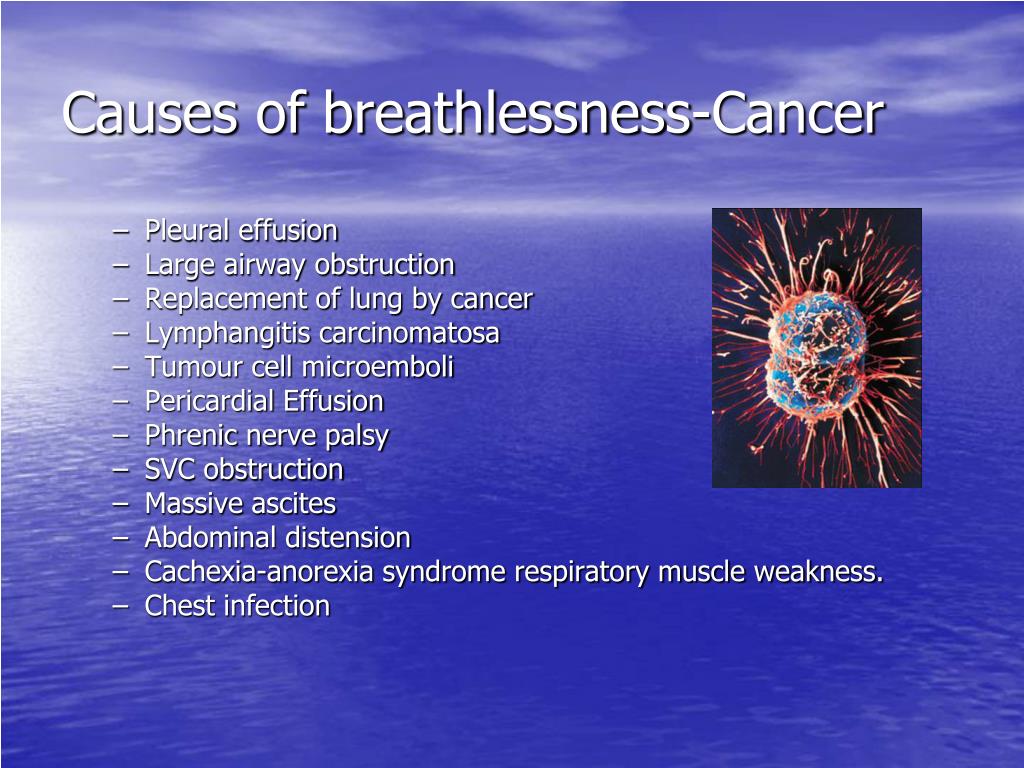 Causes of breathlessness-Cancer

– Pleural effusion
– Large airway obstruction
– Replacement of lung by cancer
– Lymphangitis carcinomatosa
– Tumour cell microemboli
– Pericardial Effusion
– Phrenic nerve palsy
– SVC obstruction
– Massive ascites
– Abdominal distension
– Cachexia-anorexia syndrome respiratory muscle weakness.
– Chest infection